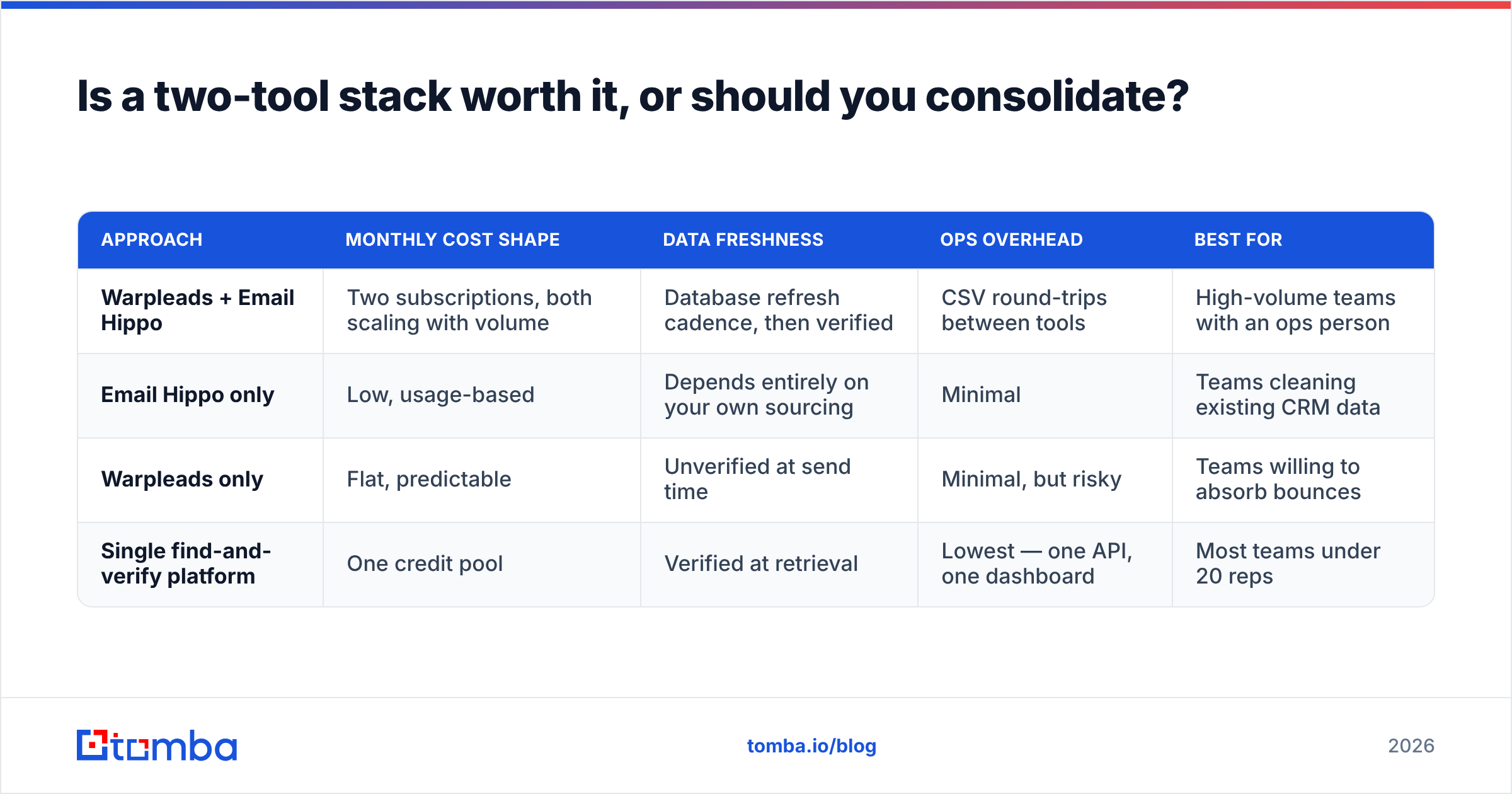 Is a two-tool stack worth it, or should you consolidate?

| APPROACH | MONTHLY COST SHAPE | DATA FRESHNESS | OPS OVERHEAD | BEST FOR |
|---|---|---|---|---|
| Warpleads + Email Hippo | Two subscriptions, both scaling with volume | Database refresh cadence, then verified | CSV round-trips between tools | High-volume teams with an ops person |
| Email Hippo only | Low, usage-based | Depends entirely on your own sourcing | Minimal | Teams cleaning existing CRM data |
| Warpleads only | Flat, predictable | Unverified at send time | Minimal, but risky | Teams willing to absorb bounces |
| Single find-and-verify platform | One credit pool | Verified at retrieval | Lowest — one API, one dashboard | Most teams under 20 reps |

tomba

tomba.io/blog

2026